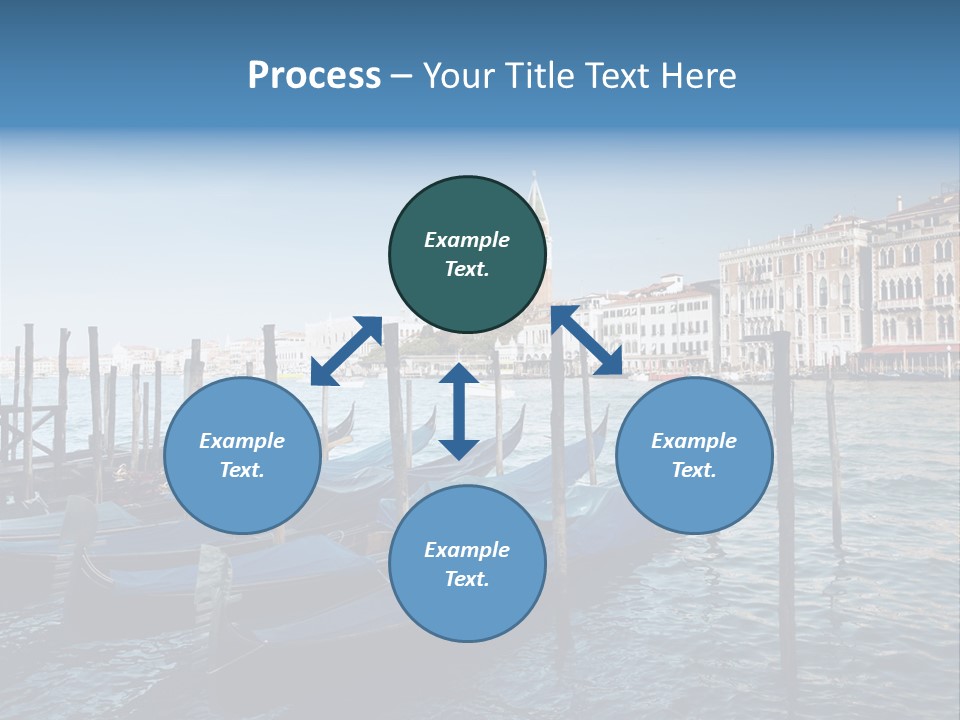 Process – Your Title Text Here

Example Text.

Example Text.

Example Text.

Example Text.